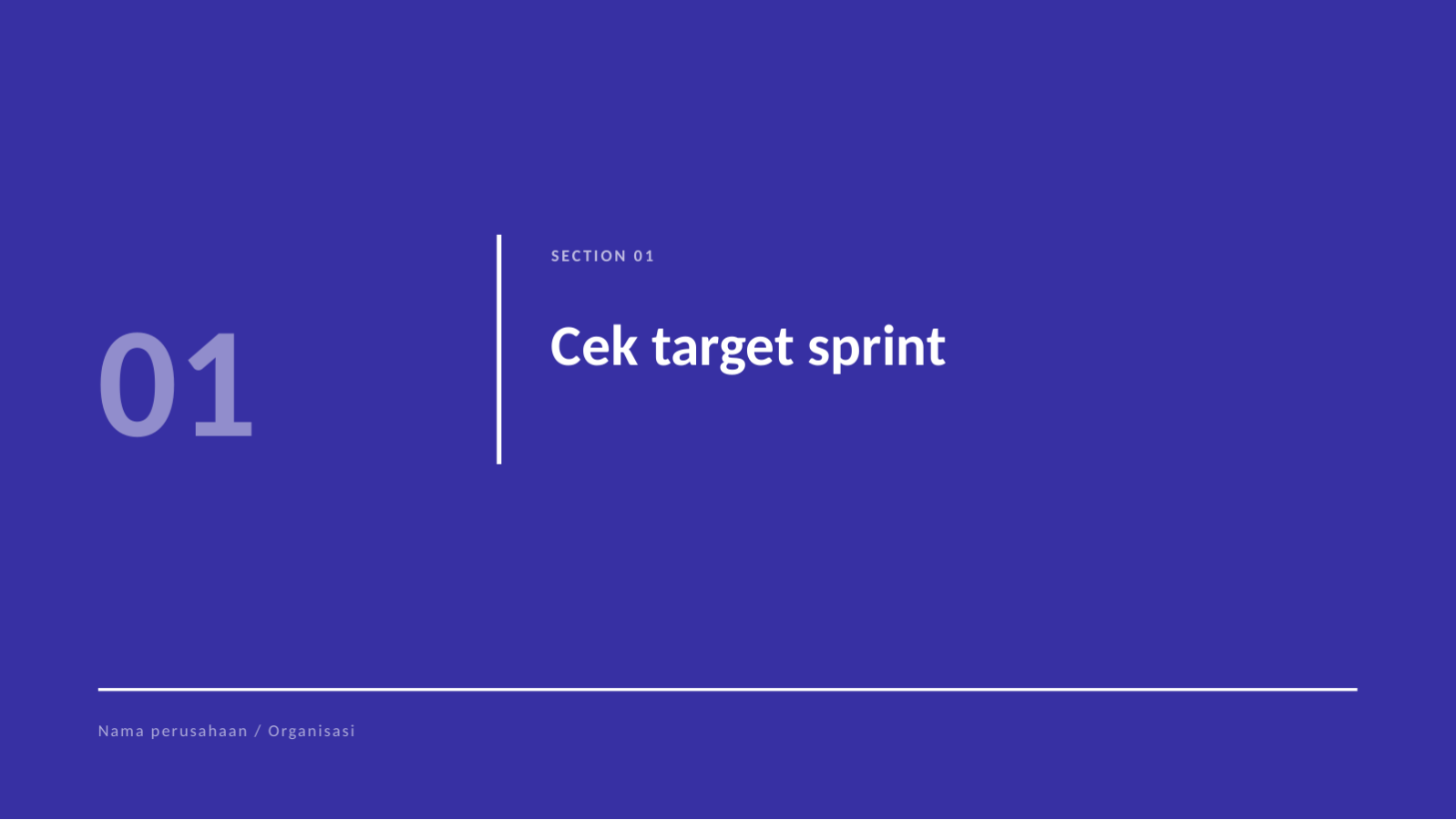 01

SECTION 01

Cek target sprint

Nama perusahaan / Organisasi